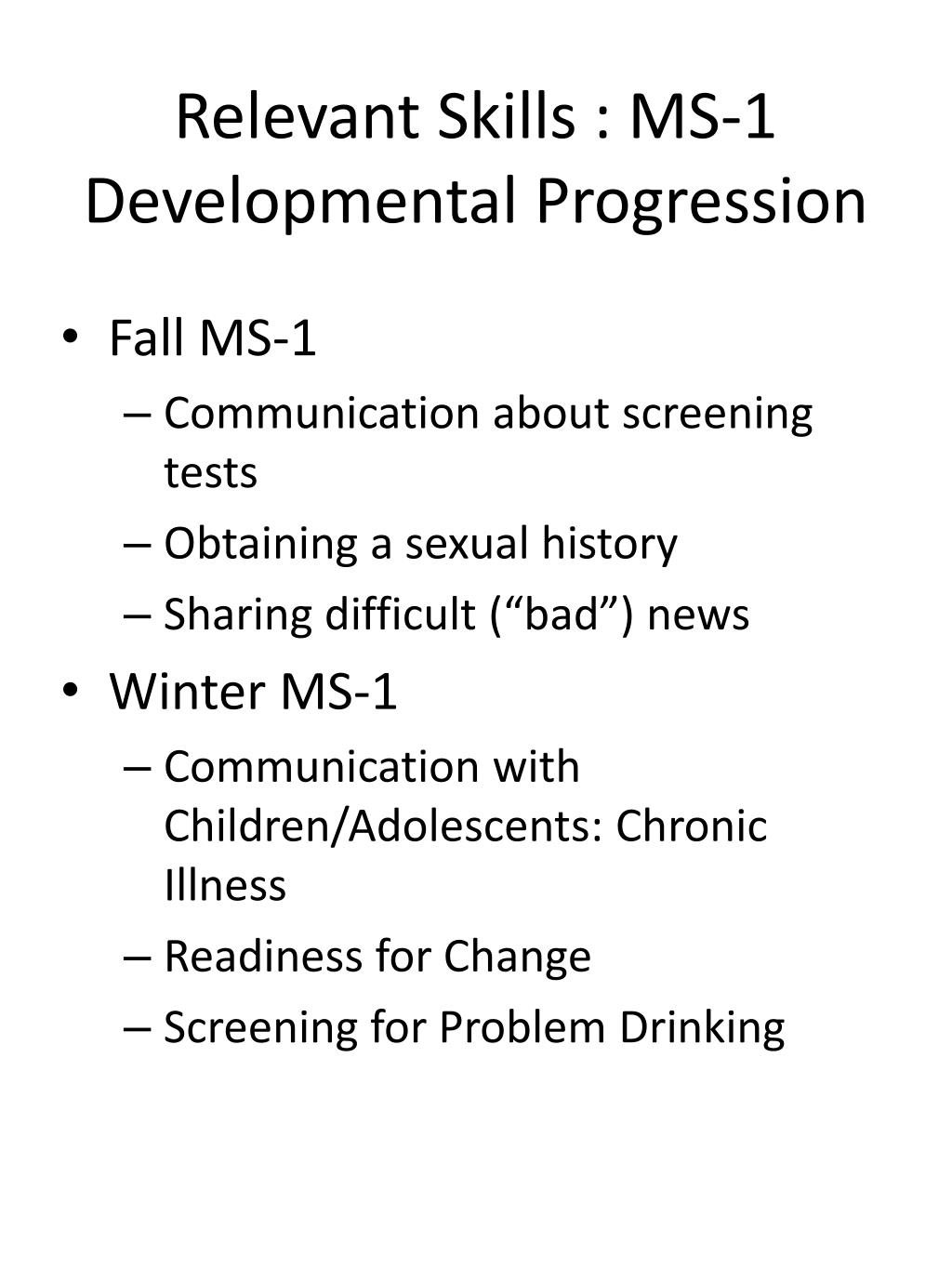 Relevant Skills : MS-1 Developmental Progression

• Fall MS-1
– Communication about screening tests
– Obtaining a sexual history
– Sharing difficult (“bad”) news
• Winter MS-1
– Communication with Children/Adolescents: Chronic Illness
– Readiness for Change
– Screening for Problem Drinking